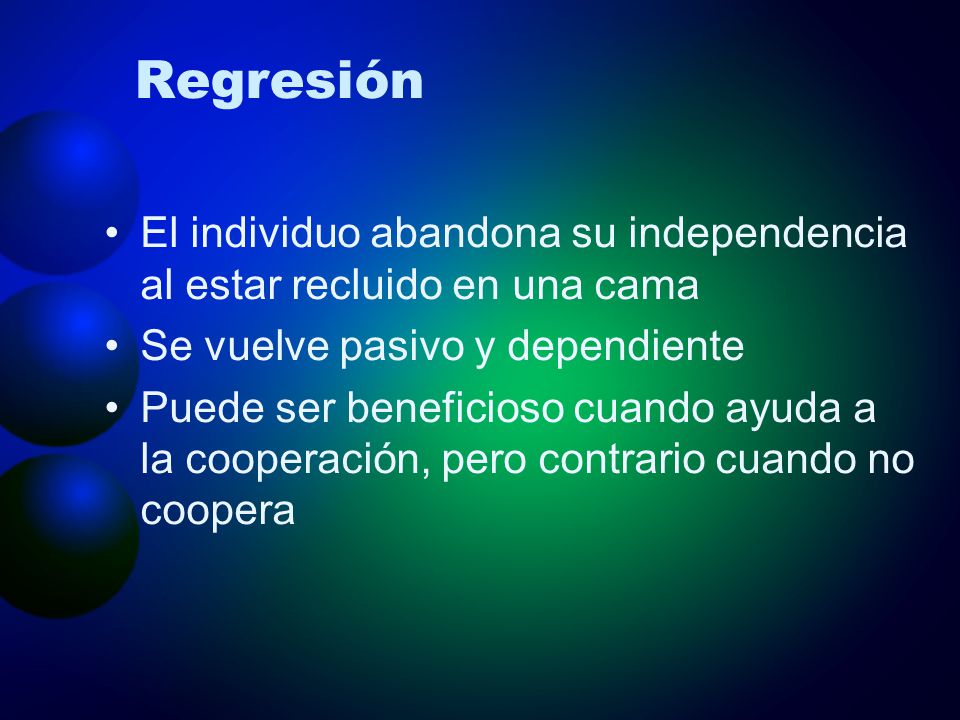 Regresión

• El individuo abandona su independencia al estar recluido en una cama
• Se vuelve pasivo y dependiente
• Puede ser beneficioso cuando ayuda a la cooperación, pero contrario cuando no coopera